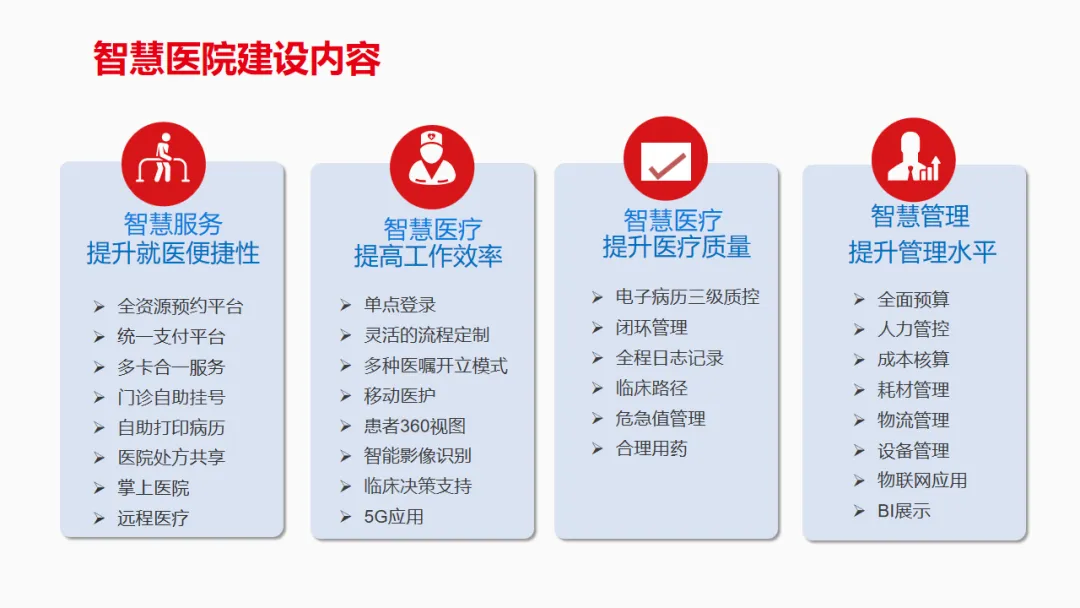 智慧医院建设内容

智慧服务
提升就医便捷性

➢ 全资源预约平台
➢ 统一支付平台
➢ 多卡合一服务
➢ 门诊自助挂号
➢ 自助打印病历
➢ 医院处方共享
➢ 掌上医院
➢ 远程医疗

智慧医疗
提高工作效率

➢ 单点登录
➢ 灵活的流程定制
➢ 多种医嘱开立模式
➢ 移动医护
➢ 患者360视图
➢ 智能影像识别
➢ 临床决策支持
➢ 5G应用

智慧医疗
提升医疗质量

➢ 电子病历三级质控
➢ 闭环管理
➢ 全程日志记录
➢ 临床路径
➢ 危急值管理
➢ 合理用药

智慧管理
提升管理水平

➢ 全面预算
➢ 人力管控
➢ 成本核算
➢ 耗材管理
➢ 物流管理
➢ 设备管理
➢ 物联网应用
➢ BI展示